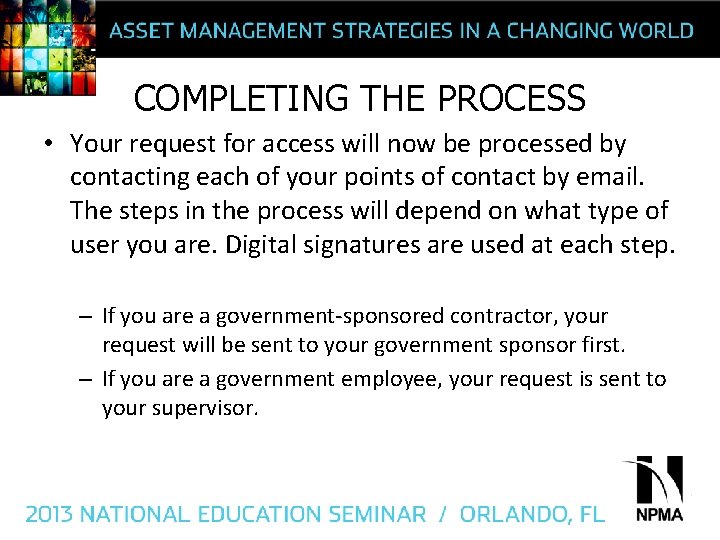 ASSET MANAGEMENT STRATEGIES IN A CHANGING WORLD

COMPLETING THE PROCESS

• Your request for access will now be processed by contacting each of your points of contact by email. The steps in the process will depend on what type of user you are. Digital signatures are used at each step.

– If you are a government-sponsored contractor, your request will be sent to your government sponsor first.

– If you are a government employee, your request is sent to your supervisor.

2013 NATIONAL EDUCATION SEMINAR / ORLANDO, FL

NPMA